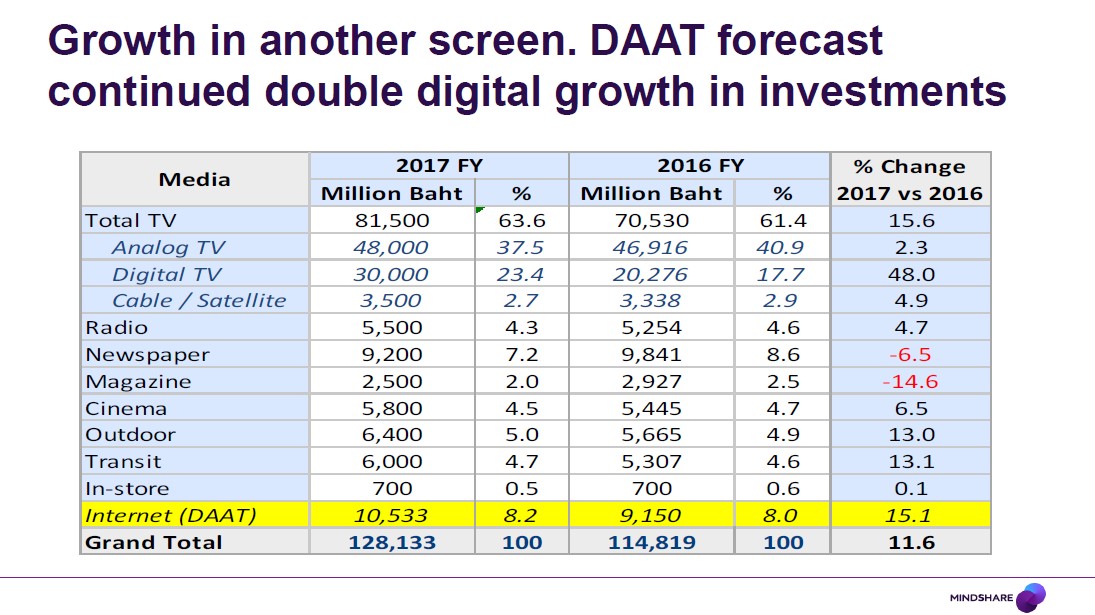 Growth in another screen. DAAT forecast continued double digital growth in investments

| Media | 2017 FY Million Baht | 2017 FY % | 2016 FY Million Baht | 2016 FY % | % Change 2017 vs 2016 |
|---|---|---|---|---|---|
| Total TV | 81,500 | 63.6 | 70,530 | 61.4 | 15.6 |
| Analog TV | 48,000 | 37.5 | 46,916 | 40.9 | 2.3 |
| Digital TV | 30,000 | 23.4 | 20,276 | 17.7 | 48.0 |
| Cable / Satellite | 3,500 | 2.7 | 3,338 | 2.9 | 4.9 |
| Radio | 5,500 | 4.3 | 5,254 | 4.6 | 4.7 |
| Newspaper | 9,200 | 7.2 | 9,841 | 8.6 | -6.5 |
| Magazine | 2,500 | 2.0 | 2,927 | 2.5 | -14.6 |
| Cinema | 5,800 | 4.5 | 5,445 | 4.7 | 6.5 |
| Outdoor | 6,400 | 5.0 | 5,665 | 4.9 | 13.0 |
| Transit | 6,000 | 4.7 | 5,307 | 4.6 | 13.1 |
| In-store | 700 | 0.5 | 700 | 0.6 | 0.1 |
| Internet (DAAT) | 10,533 | 8.2 | 9,150 | 8.0 | 15.1 |
| Grand Total | 128,133 | 100 | 114,819 | 100 | 11.6 |

MINDSHARE